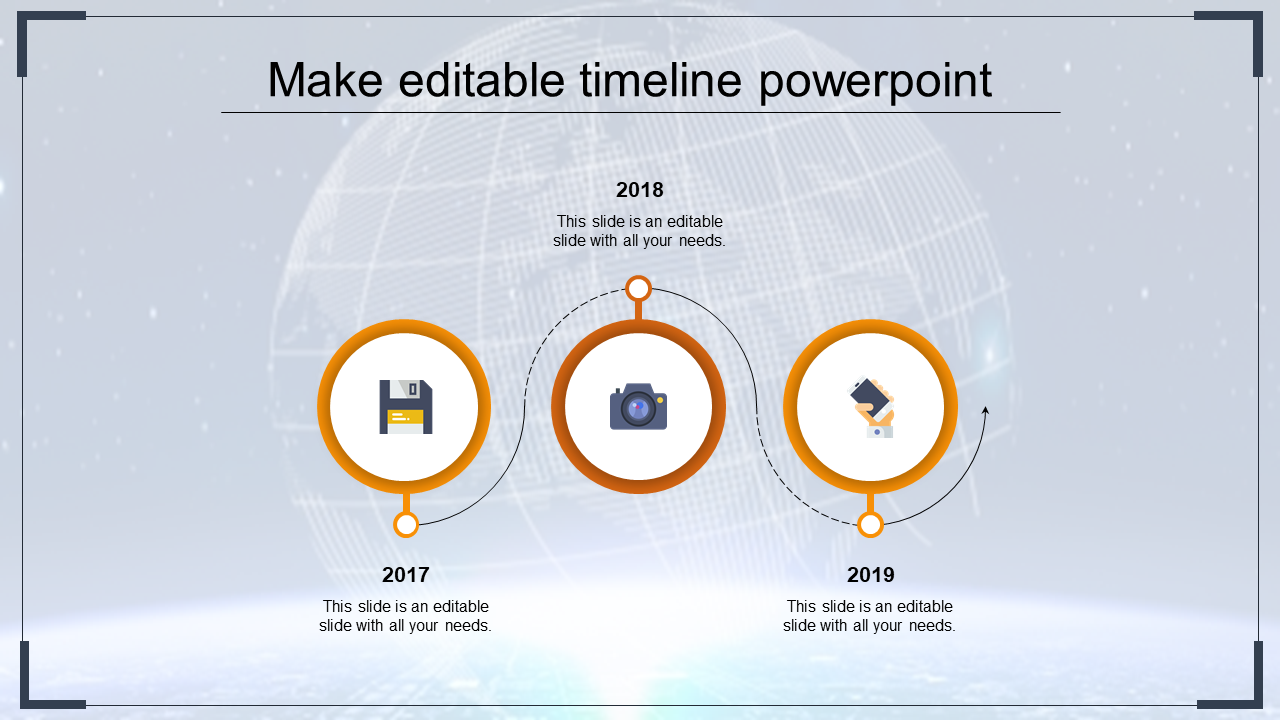 Make editable timeline powerpoint

2018

This slide is an editable slide with all your needs.

2017

This slide is an editable slide with all your needs.

2019

This slide is an editable slide with all your needs.